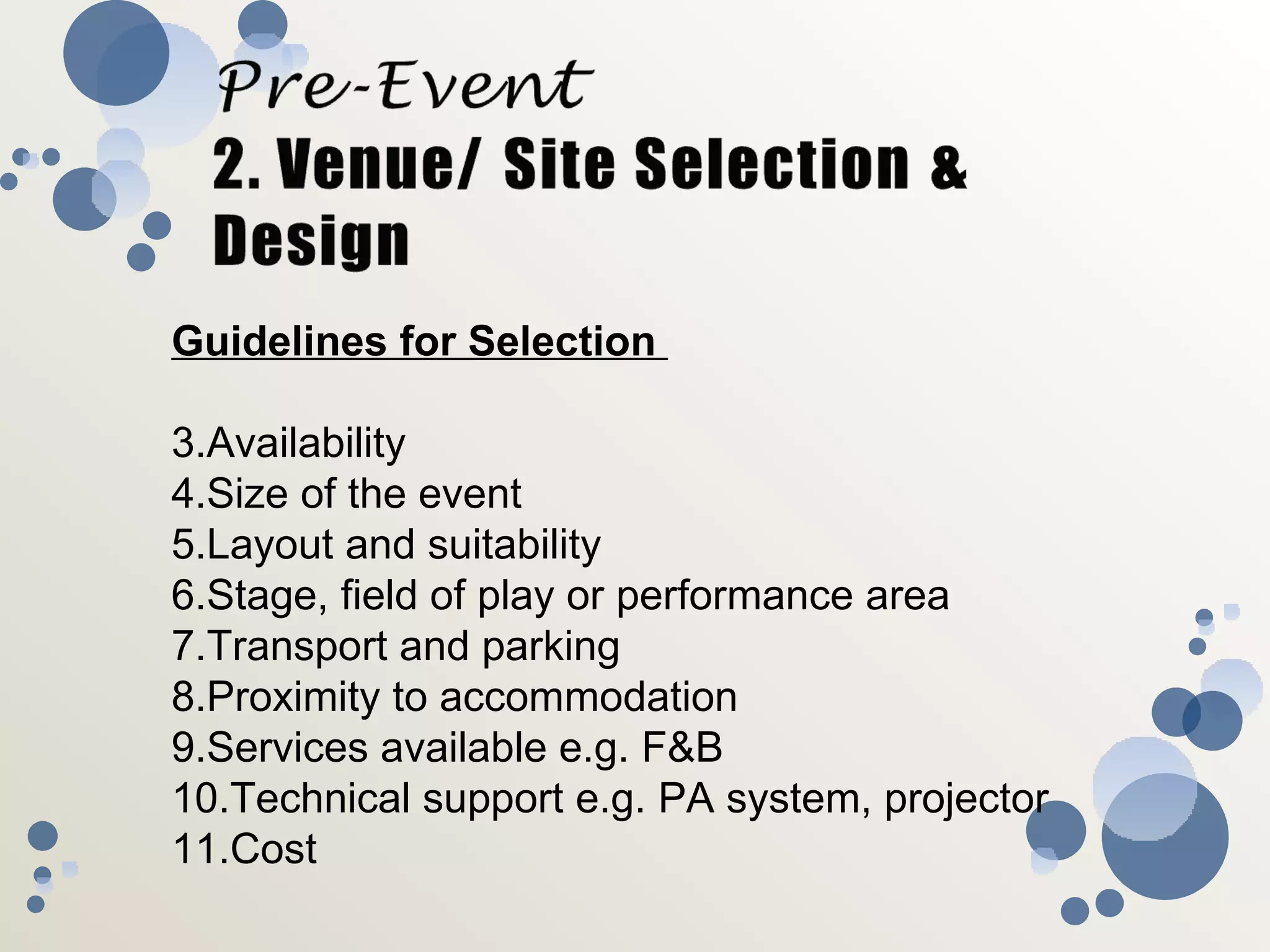 Pre-Event
2. Venue/ Site Selection & Design

Guidelines for Selection

3.Availability
4.Size of the event
5.Layout and suitability
6.Stage, field of play or performance area
7.Transport and parking
8.Proximity to accommodation
9.Services available e.g. F&B
10.Technical support e.g. PA system, projector
11.Cost